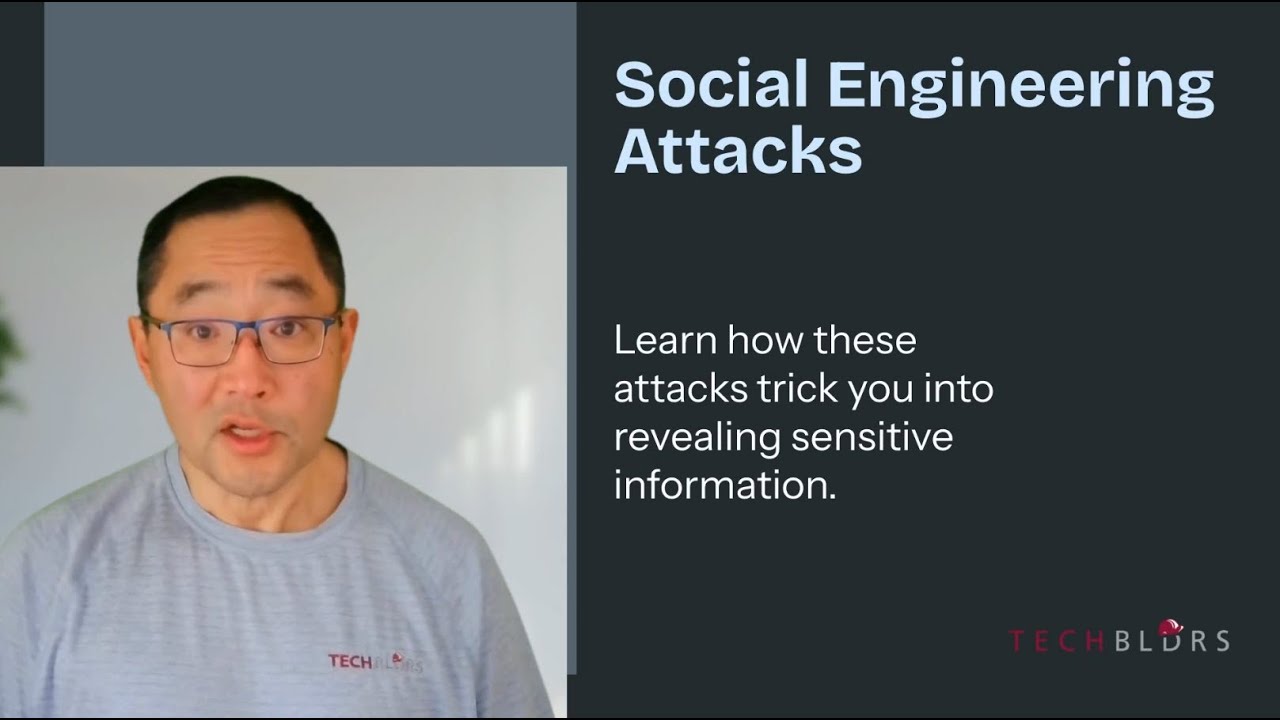 Social Engineering Attacks

Learn how these attacks trick you into revealing sensitive information.

TECHBLDRS

TECHBLDRS